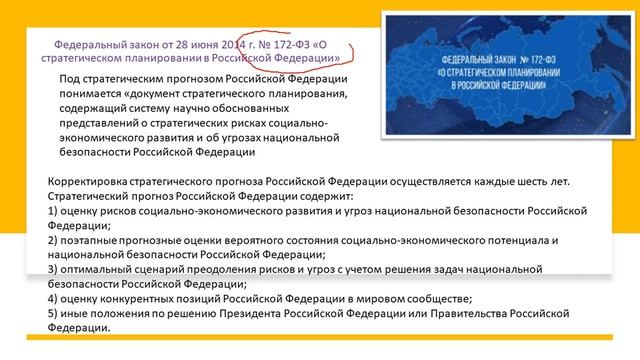 Федеральный закон от 28 июня 2014 г. № 172-ФЗ «О стратегическом планировании в Российской Федерации»

ФЕДЕРАЛЬНЫЙ ЗАКОН № 172-ФЗ «О СТРАТЕГИЧЕСКОМ ПЛАНИРОВАНИИ В РОССИЙСКОЙ ФЕДЕРАЦИИ»

Под стратегическим прогнозом Российской Федерации понимается «документ стратегического планирования, содержащий систему научно обоснованных представлений о стратегических рисках социально-экономического развития и об угрозах национальной безопасности Российской Федерации

Корректировка стратегического прогноза Российской Федерации осуществляется каждые шесть лет. Стратегический прогноз Российской Федерации содержит:
1) оценку рисков социально-экономического развития и угроз национальной безопасности Российской Федерации;
2) поэтапные прогнозные оценки вероятного состояния социально-экономического потенциала и национальной безопасности Российской Федерации;
3) оптимальный сценарий преодоления рисков и угроз с учетом решения задач национальной безопасности Российской Федерации;
4) оценку конкурентных позиций Российской Федерации в мировом сообществе;
5) иные положения по решению Президента Российской Федерации или Правительства Российской Федерации.